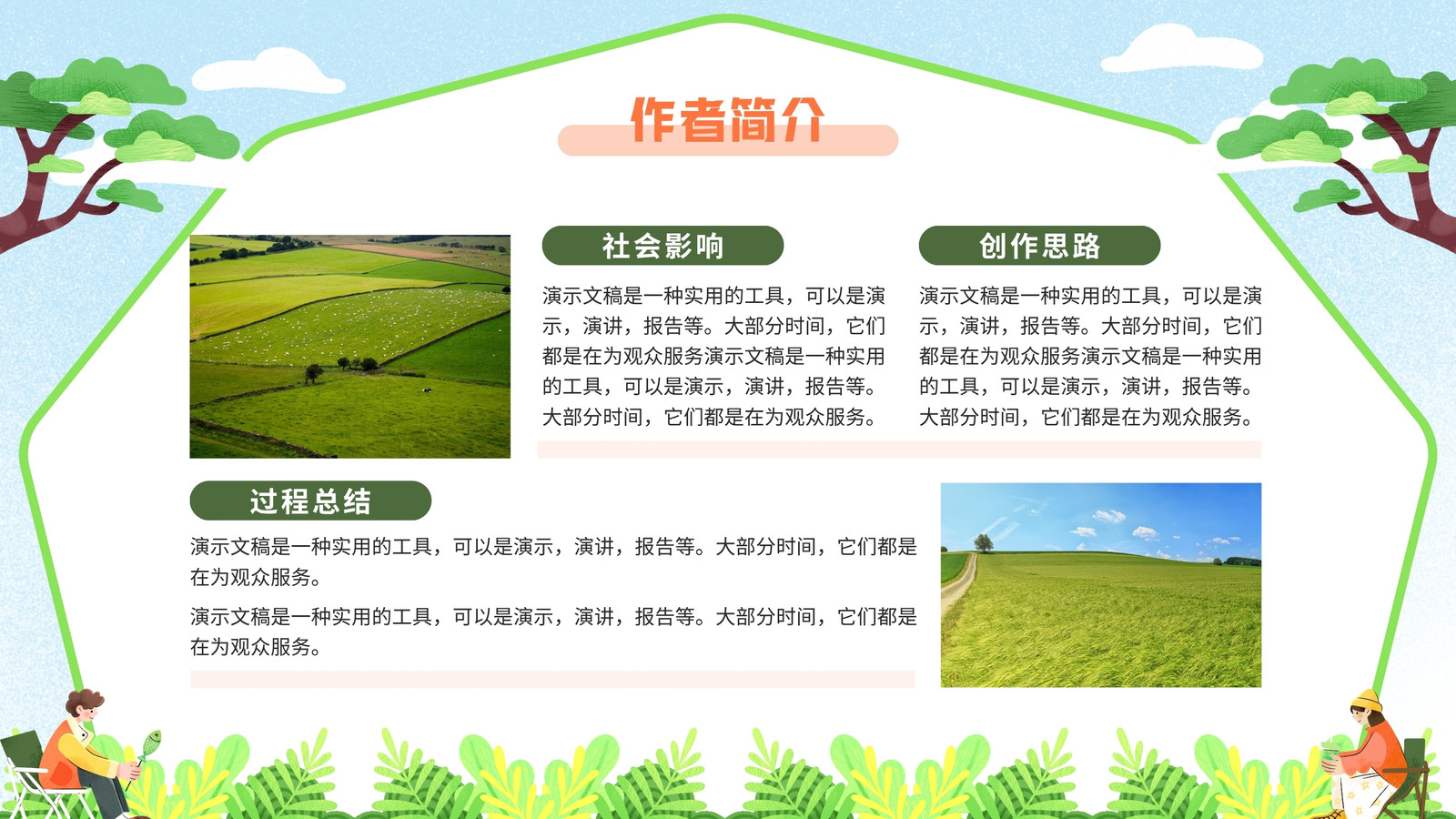 作者简介

社会影响

演示文稿是一种实用的工具，可以是演示，演讲，报告等。大部分时间，它们都是在为观众服务演示文稿是一种实用的工具，可以是演示，演讲，报告等。大部分时间，它们都是在为观众服务。

创作思路

演示文稿是一种实用的工具，可以是演示，演讲，报告等。大部分时间，它们都是在为观众服务演示文稿是一种实用的工具，可以是演示，演讲，报告等。大部分时间，它们都是在为观众服务。

过程总结

演示文稿是一种实用的工具，可以是演示，演讲，报告等。大部分时间，它们都是在为观众服务。

演示文稿是一种实用的工具，可以是演示，演讲，报告等。大部分时间，它们都是在为观众服务。